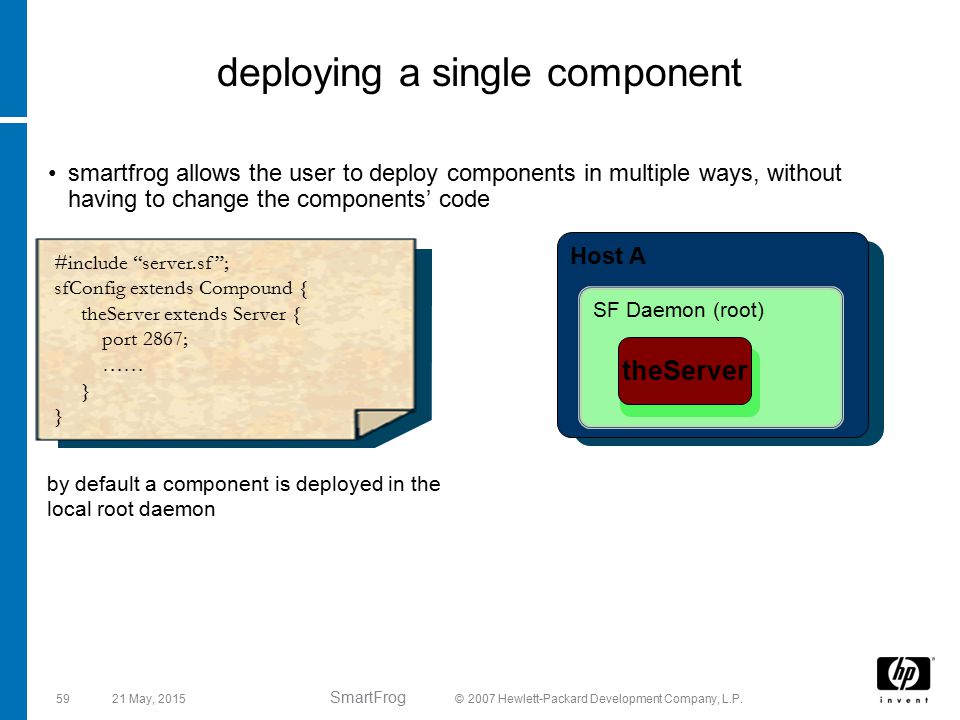 deploying a single component

• smartfrog allows the user to deploy components in multiple ways, without having to change the components' code

#include "server.sf";
sfConfig extends Compound {
theServer extends Server {
port 2867;
……
}
}

Host A

SF Daemon (root)

theServer

by default a component is deployed in the local root daemon

59 21 May, 2015 SmartFrog © 2007 Hewlett-Packard Development Company, L.P.

hp
invent